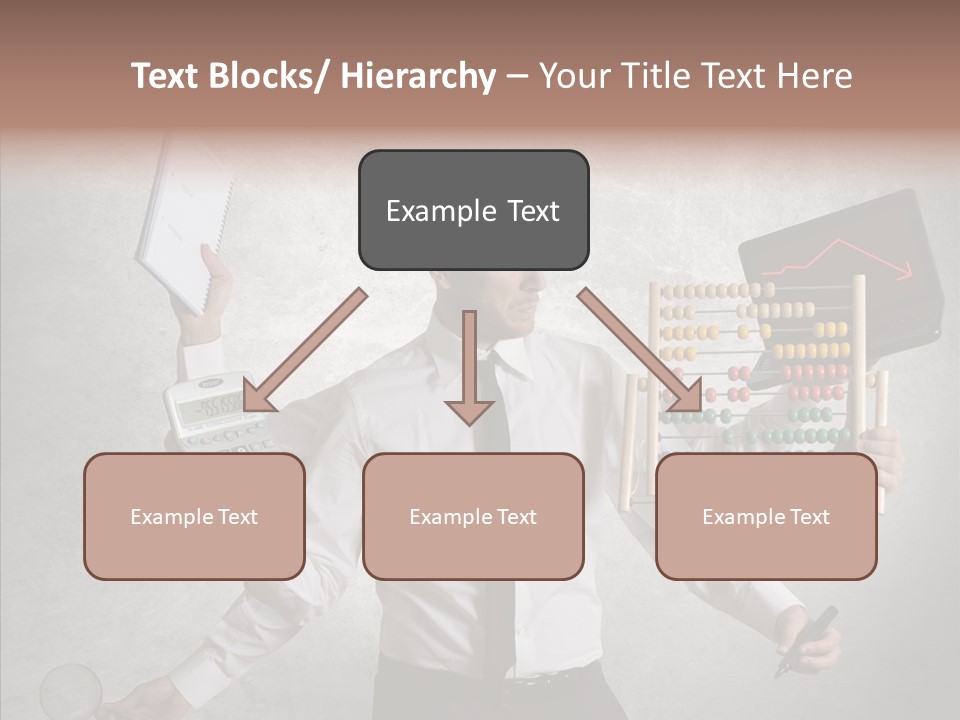 Text Blocks/ Hierarchy – Your Title Text Here

Example Text

Example Text

Example Text

Example Text